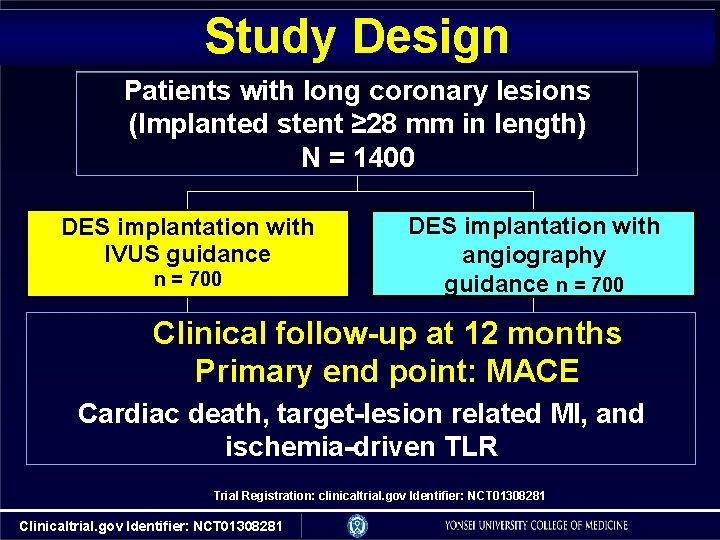 Study Design

Patients with long coronary lesions (Implanted stent ≥28 mm in length)
N = 1400

DES implantation with IVUS guidance
n = 700

DES implantation with angiography guidance n = 700

Clinical follow-up at 12 months
Primary end point: MACE

Cardiac death, target-lesion related MI, and ischemia-driven TLR

Trial Registration: clinicaltrial.gov Identifier: NCT01308281

Clinicaltrial.gov Identifier: NCT01308281

YONSEI UNIVERSITY COLLEGE OF MEDICINE